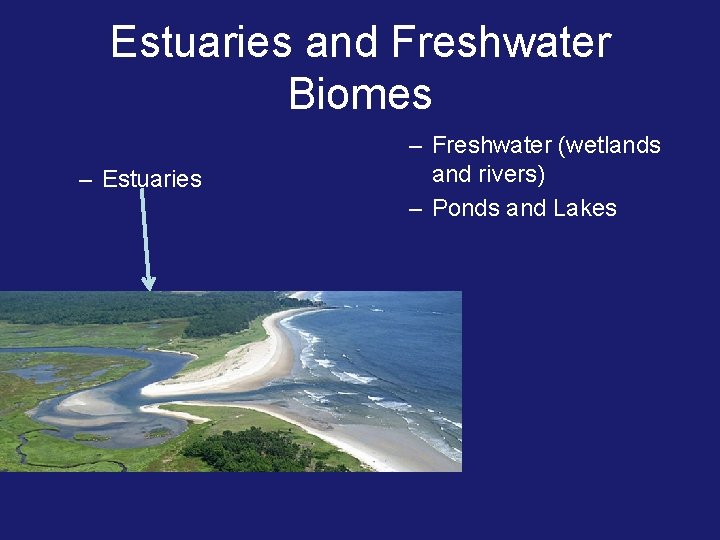 Estuaries and Freshwater Biomes

– Estuaries

– Freshwater (wetlands and rivers)

– Ponds and Lakes